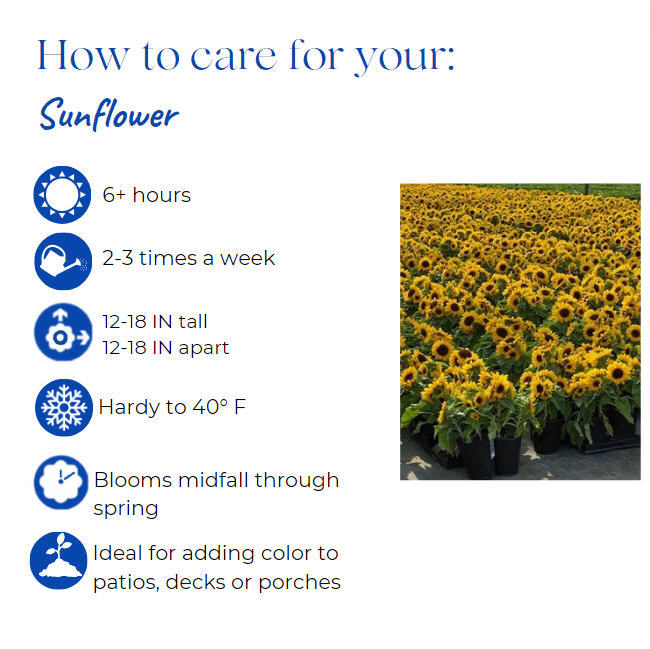 How to care for your:

Sunflower

6+ hours

2-3 times a week

12-18 IN tall
12-18 IN apart

Hardy to 40° F

Blooms midfall through spring

Ideal for adding color to patios, decks or porches